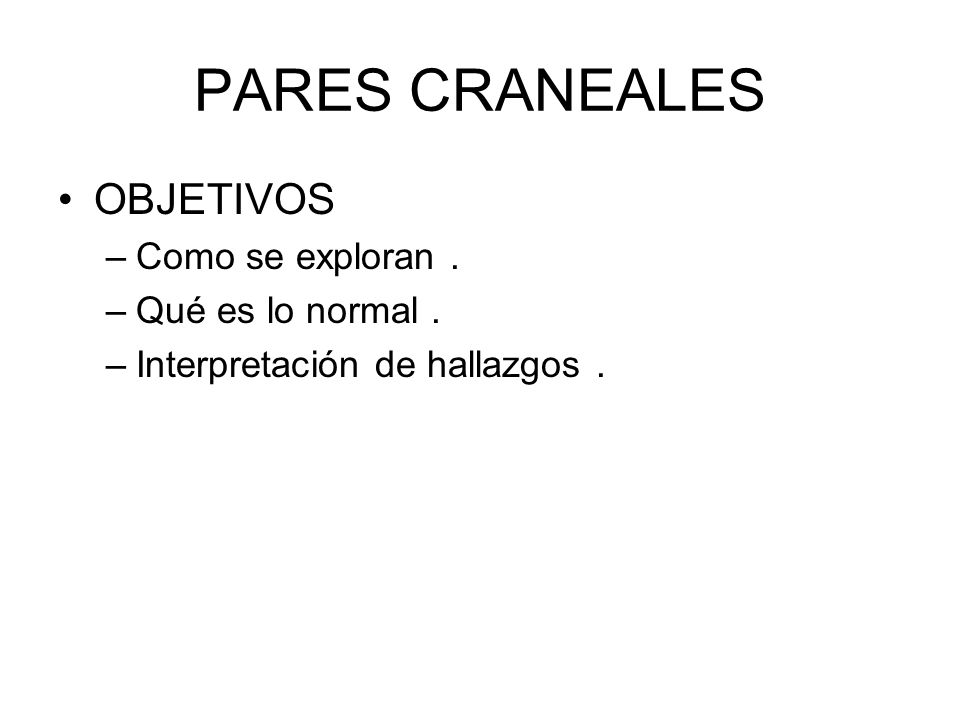 PARES CRANEALES

• OBJETIVOS
– Como se exploran .
– Qué es lo normal .
– Interpretación de hallazgos .